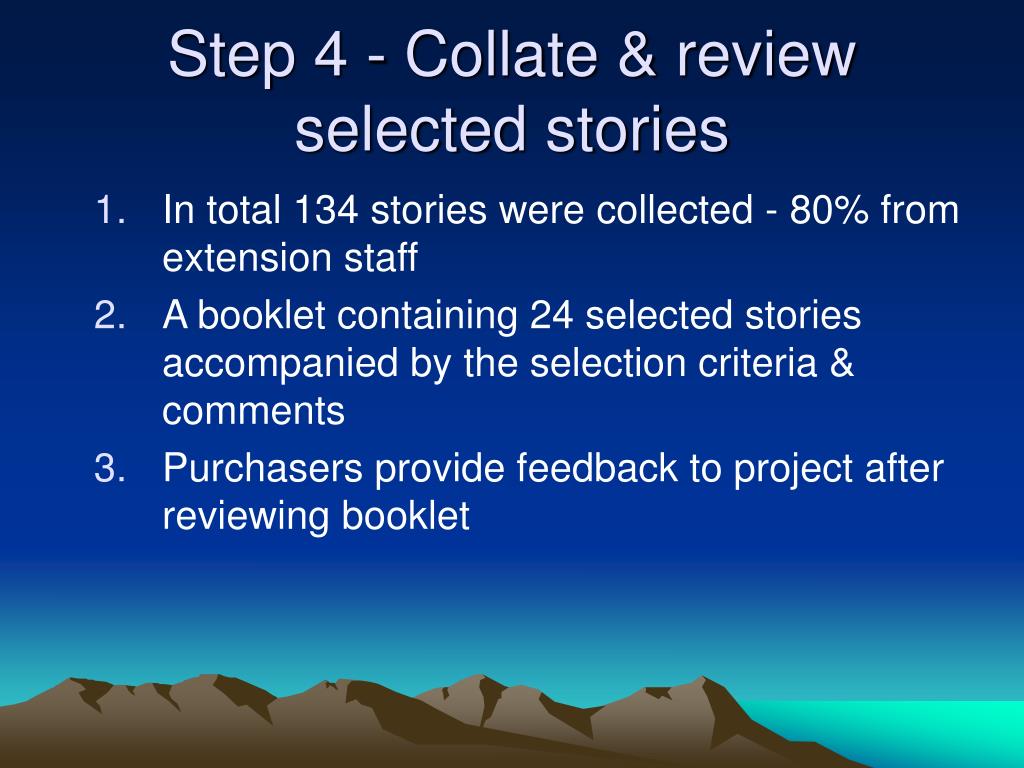 Step 4 - Collate & review selected stories

1. In total 134 stories were collected - 80% from extension staff
2. A booklet containing 24 selected stories accompanied by the selection criteria & comments
3. Purchasers provide feedback to project after reviewing booklet